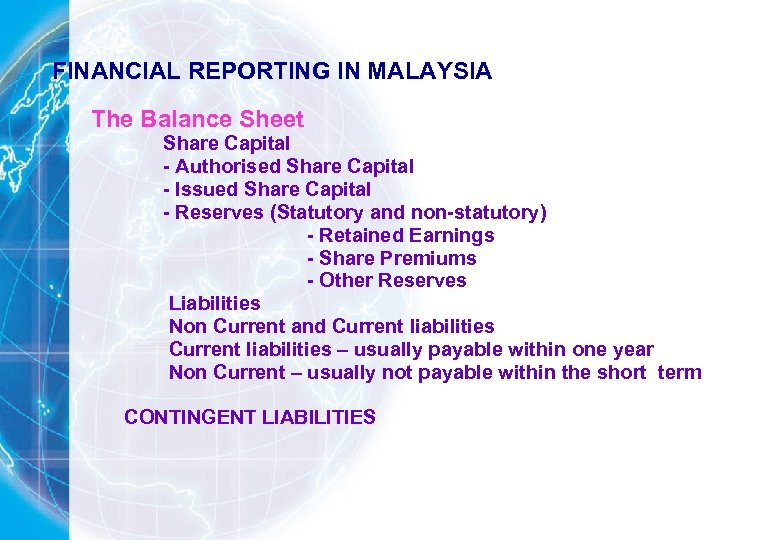 FINANCIAL REPORTING IN MALAYSIA

The Balance Sheet

Share Capital
- Authorised Share Capital
- Issued Share Capital
- Reserves (Statutory and non-statutory)
- Retained Earnings
- Share Premiums
- Other Reserves

Liabilities
Non Current and Current liabilities
Current liabilities – usually payable within one year
Non Current – usually not payable within the short term

CONTINGENT LIABILITIES